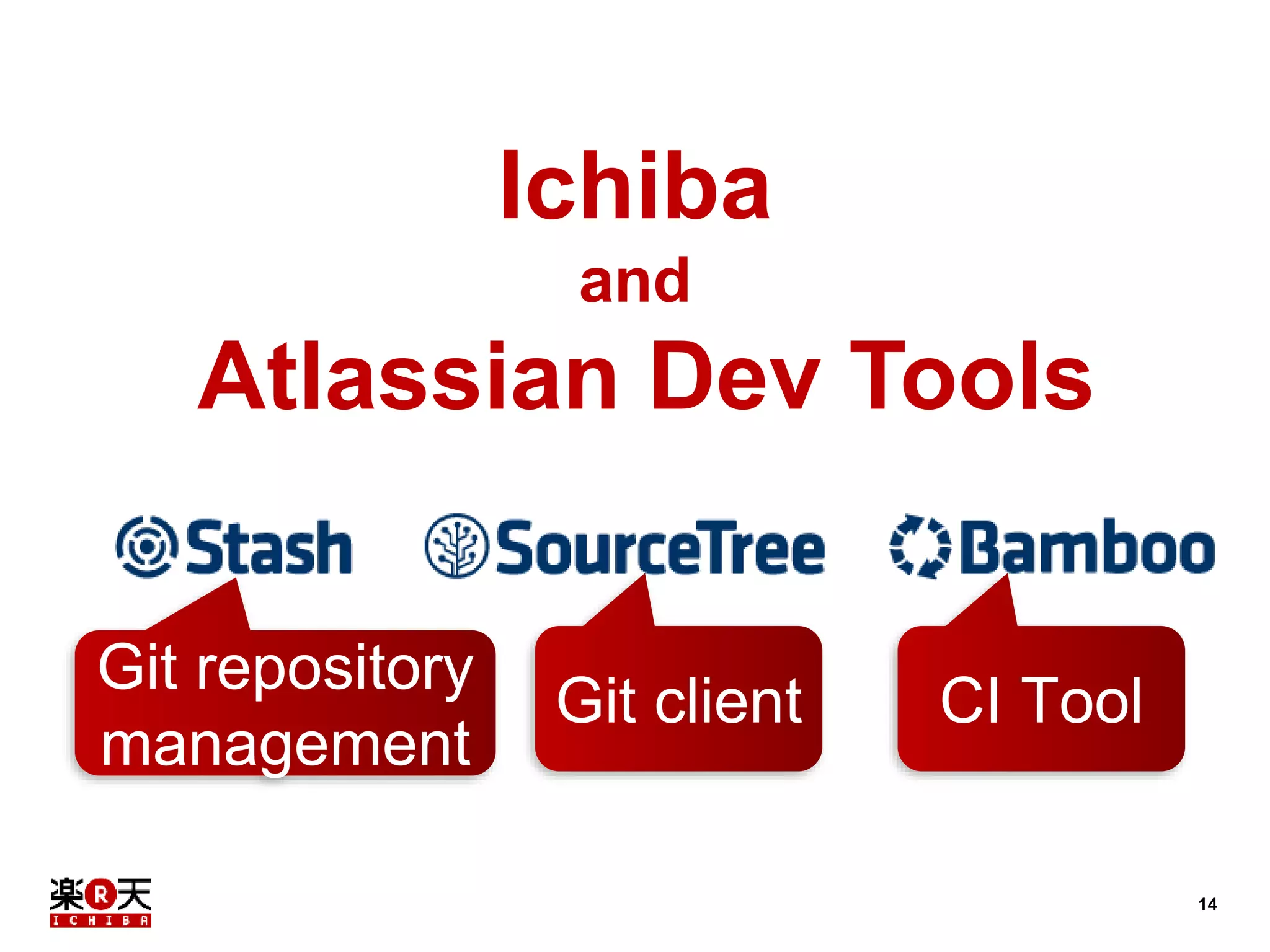 Ichiba
and
Atlassian Dev Tools

Stash

SourceTree

Bamboo

Git repository management

Git client

CI Tool

楽R天
ICHIBA

14